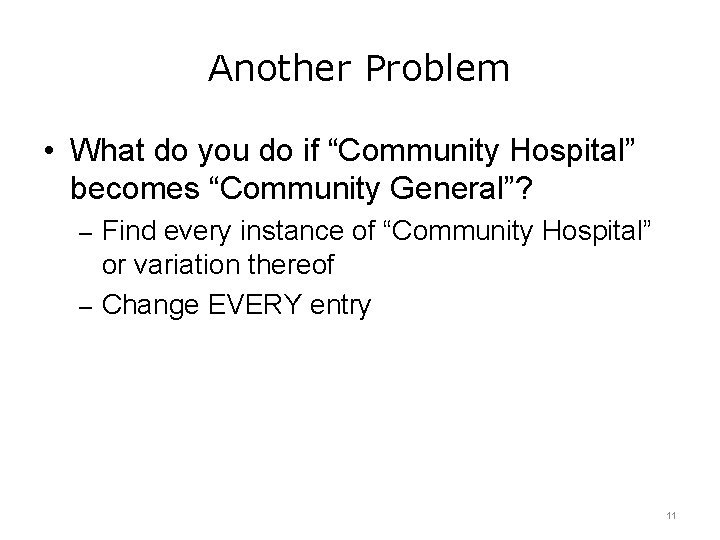 Another Problem

• What do you do if “Community Hospital” becomes “Community General”?
– Find every instance of “Community Hospital” or variation thereof
– Change EVERY entry

11